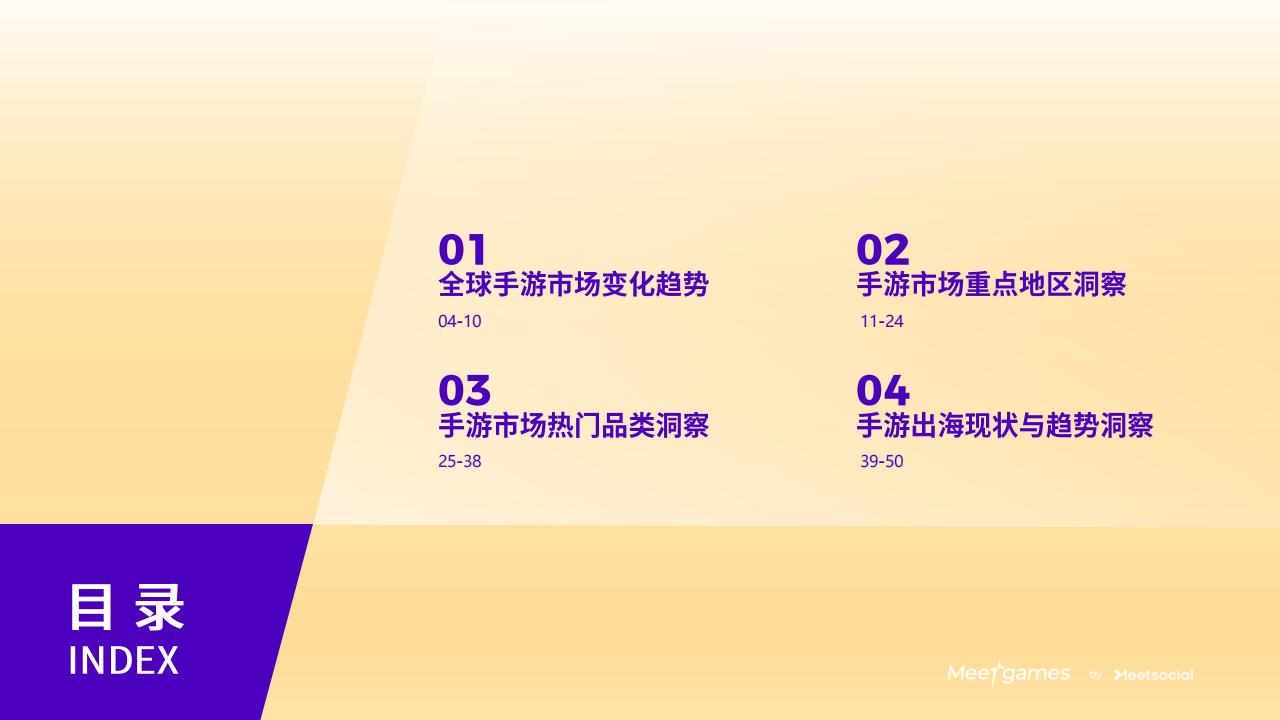 01
全球手游市场变化趋势
04-10

02
手游市场重点地区洞察
11-24

03
手游市场热门品类洞察
25-38

04
手游出海现状与趋势洞察
39-50

目 录
INDEX

Meetgames by Meetsocial